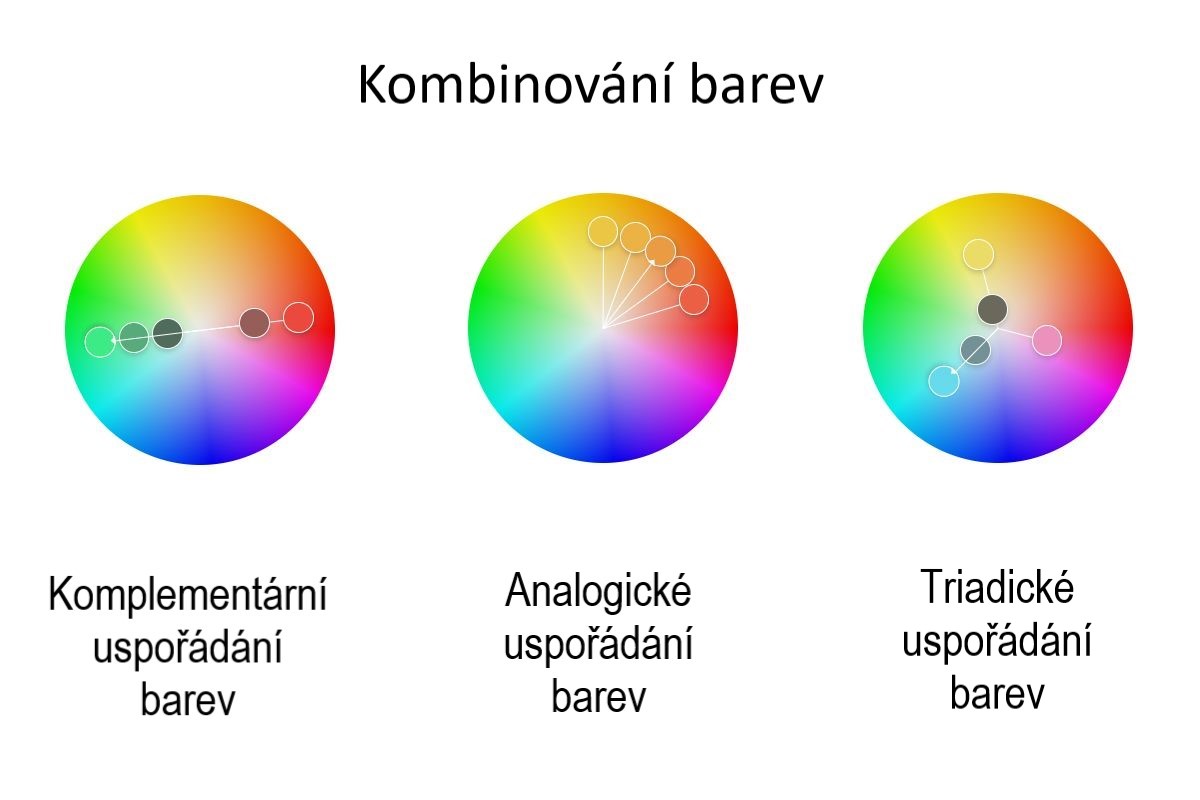 Kombinování barev

Komplementární uspořádání barev

Analogické uspořádání barev

Triadické uspořádání barev